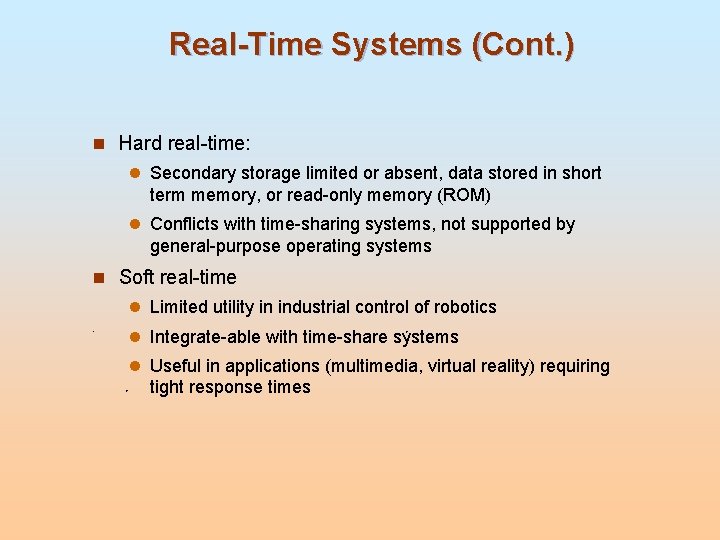 Real-Time Systems (Cont.)

Hard real-time:

Secondary storage limited or absent, data stored in short term memory, or read-only memory (ROM)

Conflicts with time-sharing systems, not supported by general-purpose operating systems

Soft real-time

Limited utility in industrial control of robotics

Integrate-able with time-share systems

Useful in applications (multimedia, virtual reality) requiring tight response times